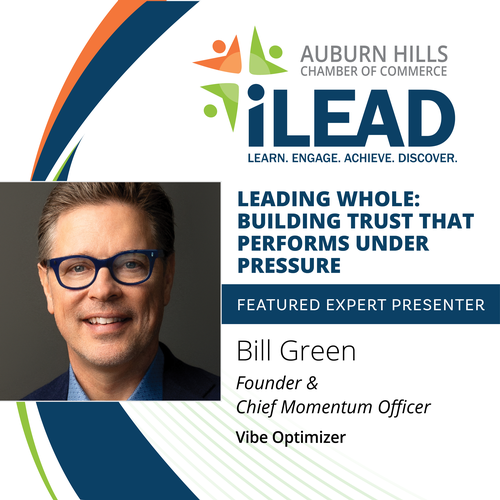 AUBURN HILLS
CHAMBER OF COMMERCE

iLEAD

LEARN. ENGAGE. ACHIEVE. DISCOVER.

LEADING WHOLE: BUILDING TRUST THAT PERFORMS UNDER PRESSURE

FEATURED EXPERT PRESENTER

Bill Green

Founder &
Chief Momentum Officer

Vibe Optimizer